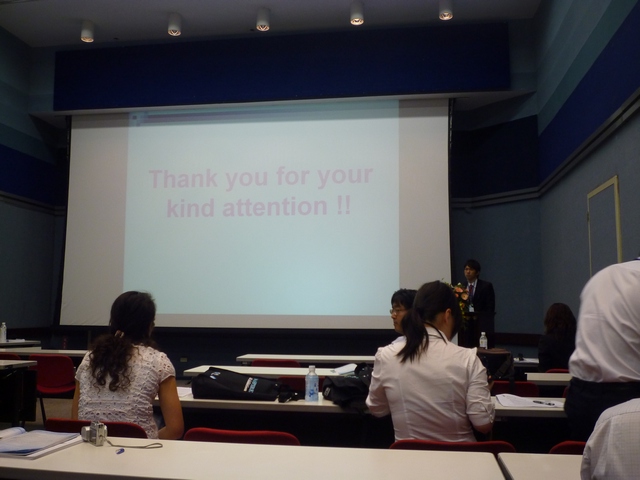 Thank you for your kind attention !!